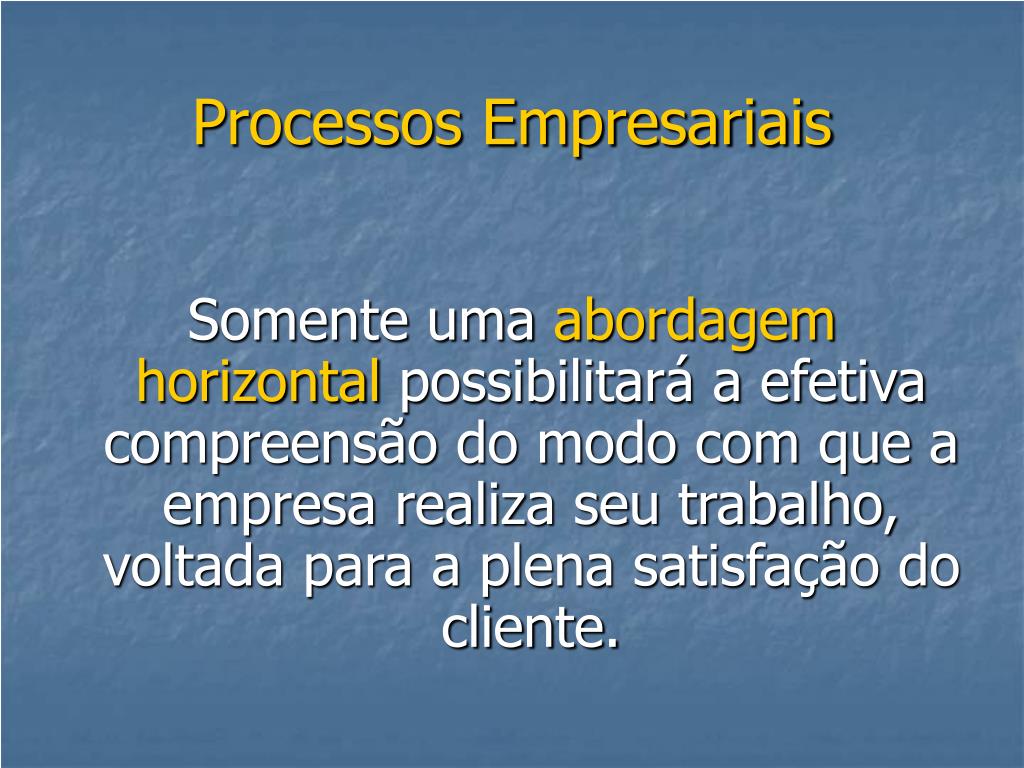 Processos Empresariais

Somente uma abordagem horizontal possibilitará a efetiva compreensão do modo com que a empresa realiza seu trabalho, voltada para a plena satisfação do cliente.